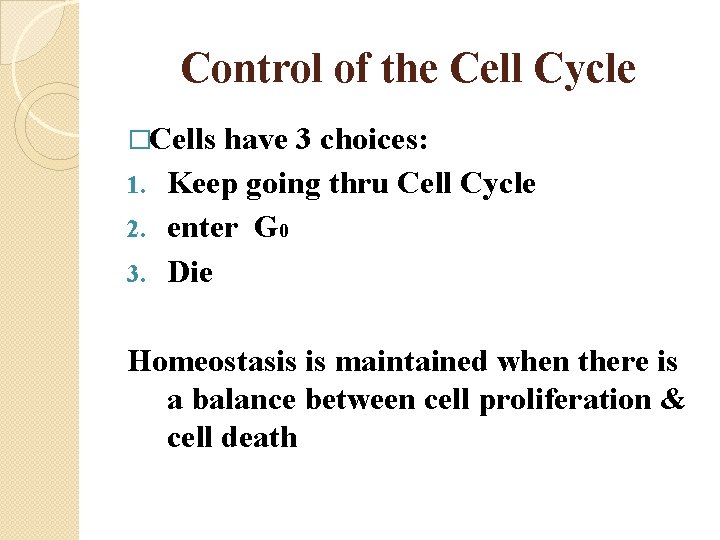 Control of the Cell Cycle

□Cells have 3 choices:

1. Keep going thru Cell Cycle
2. enter $G_0$
3. Die

Homeostasis is maintained when there is a balance between cell proliferation & cell death